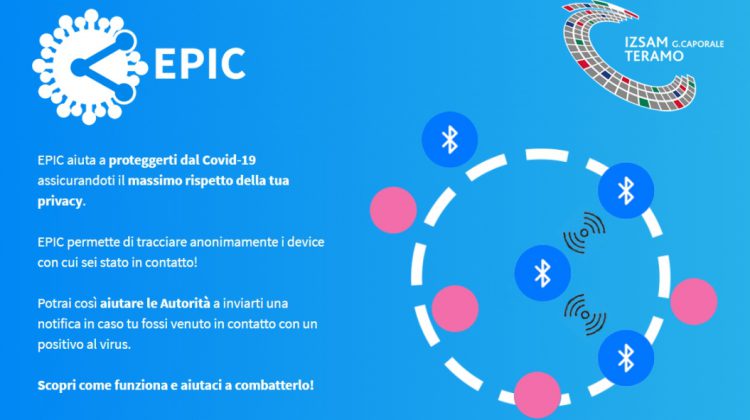 EPIC

IZSAM G.CAPORALE
TERAMO

EPIC aiuta a proteggerti dal Covid-19 assicurandoti il massimo rispetto della tua privacy.

EPIC permette di tracciare anonimamente i device con cui sei stato in contatto!

Potrai così aiutare le Autorità a inviarti una notifica in caso tu fossi venuto in contatto con un positivo al virus.

Scopri come funziona e aiutaci a combatterlo!